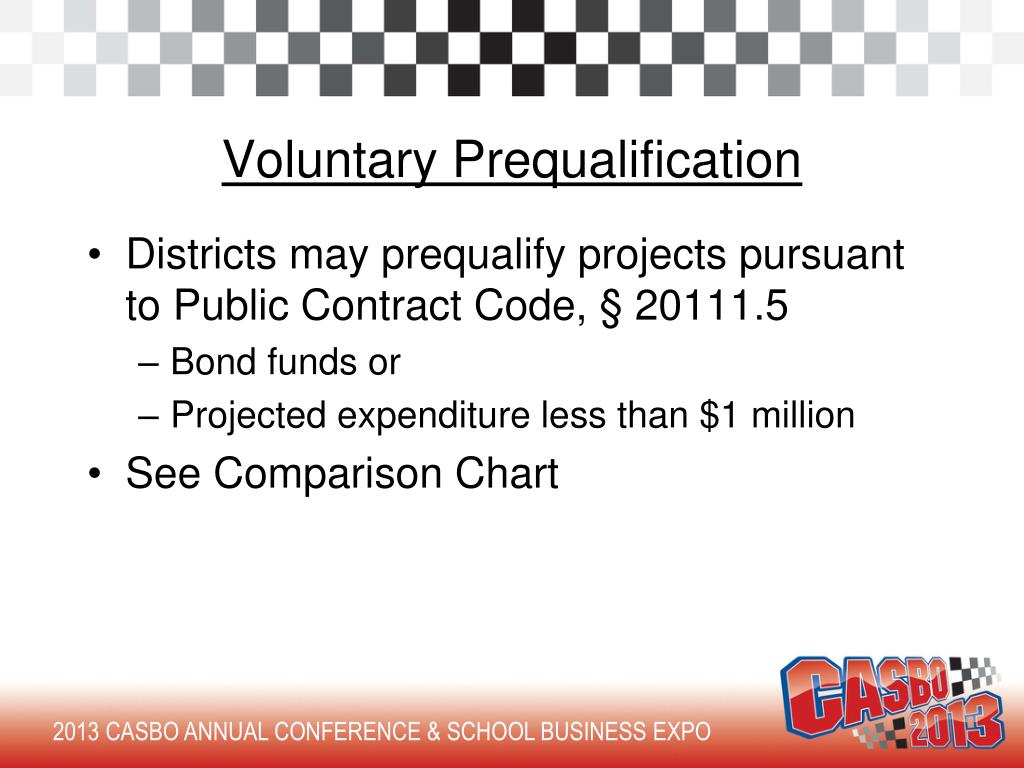 Voluntary Prequalification

• Districts may prequalify projects pursuant to Public Contract Code, § 20111.5
– Bond funds or
– Projected expenditure less than \$1 million
• See Comparison Chart

2013 CASBO ANNUAL CONFERENCE & SCHOOL BUSINESS EXPO

CASBO 2013